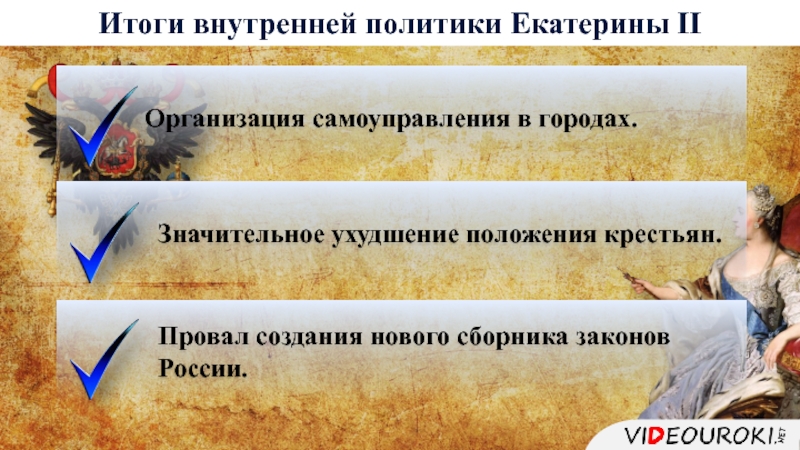 Итоги внутренней политики Екатерины II

Организация самоуправления в городах.

Значительное ухудшение положения крестьян.

Провал создания нового сборника законов России.

VIDEOUROKI.NET